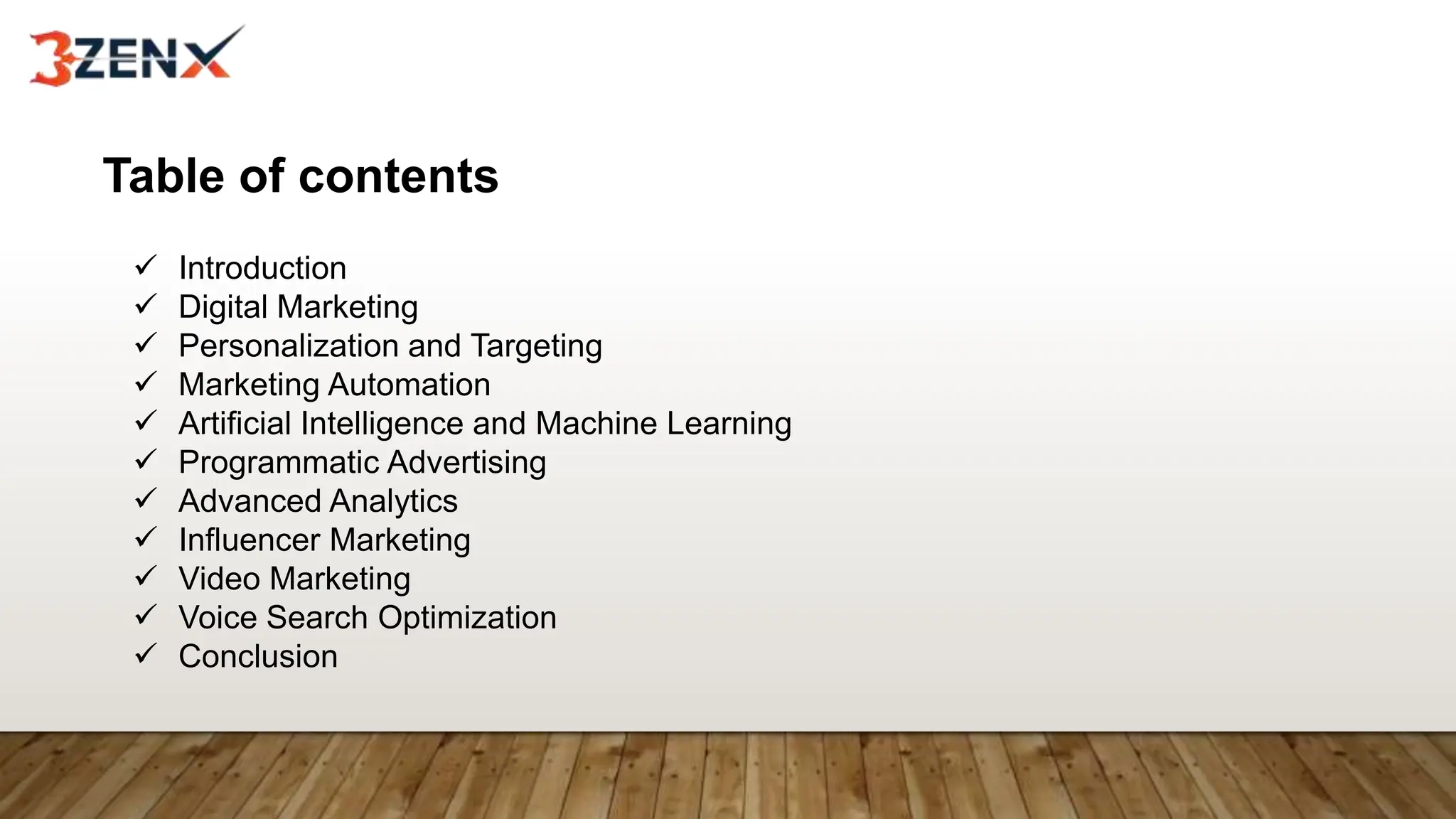 3ZENX

Table of contents

✓ Introduction
✓ Digital Marketing
✓ Personalization and Targeting
✓ Marketing Automation
✓ Artificial Intelligence and Machine Learning
✓ Programmatic Advertising
✓ Advanced Analytics
✓ Influencer Marketing
✓ Video Marketing
✓ Voice Search Optimization
✓ Conclusion